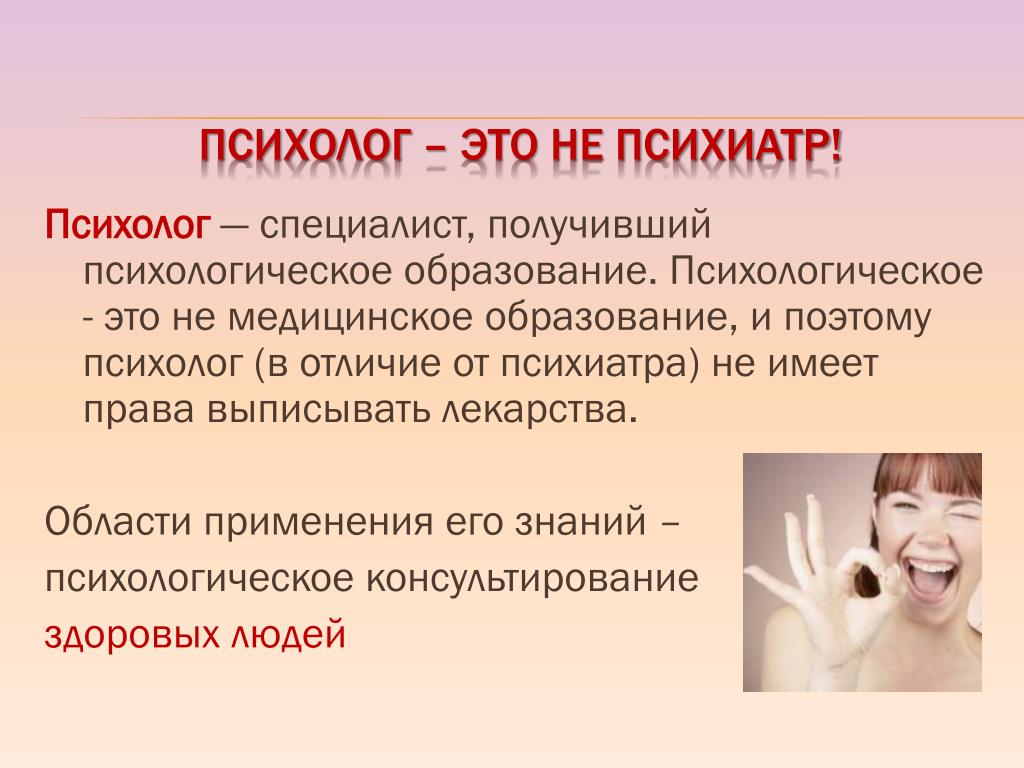 ПСИХОЛОГ – ЭТО НЕ ПСИХИАТР!

Психолог — специалист, получивший психологическое образование. Психологическое - это не медицинское образование, и поэтому психолог (в отличие от психиатра) не имеет права выписывать лекарства.

Области применения его знаний – психологическое консультирование здоровых людей